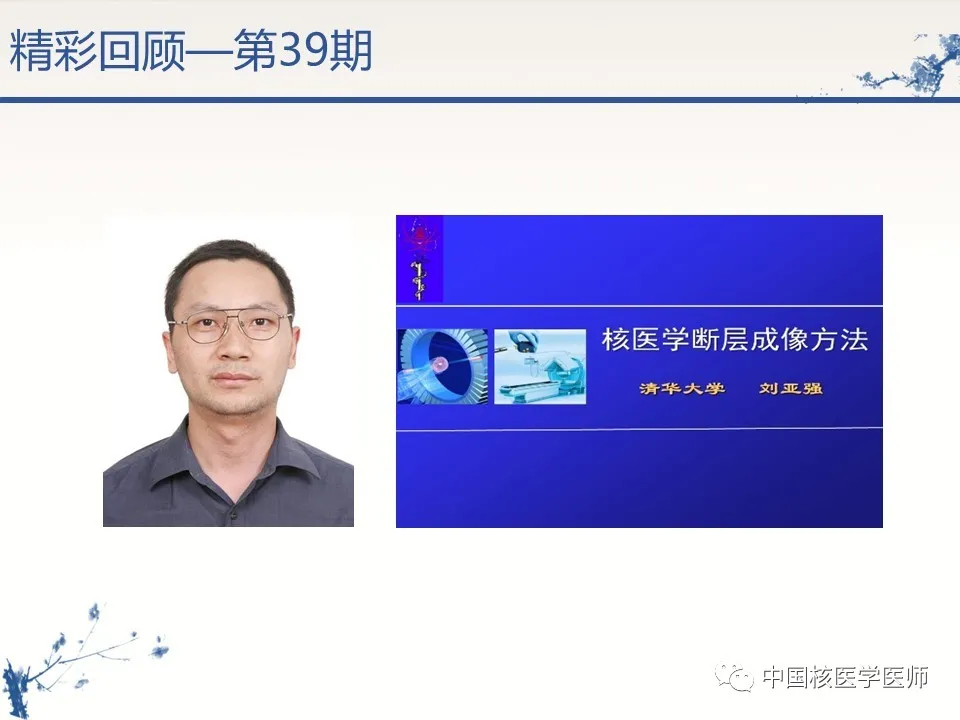 精彩回顾—第39期

核医学断层成像方法

清华大学 刘亚强

中国核医学医师